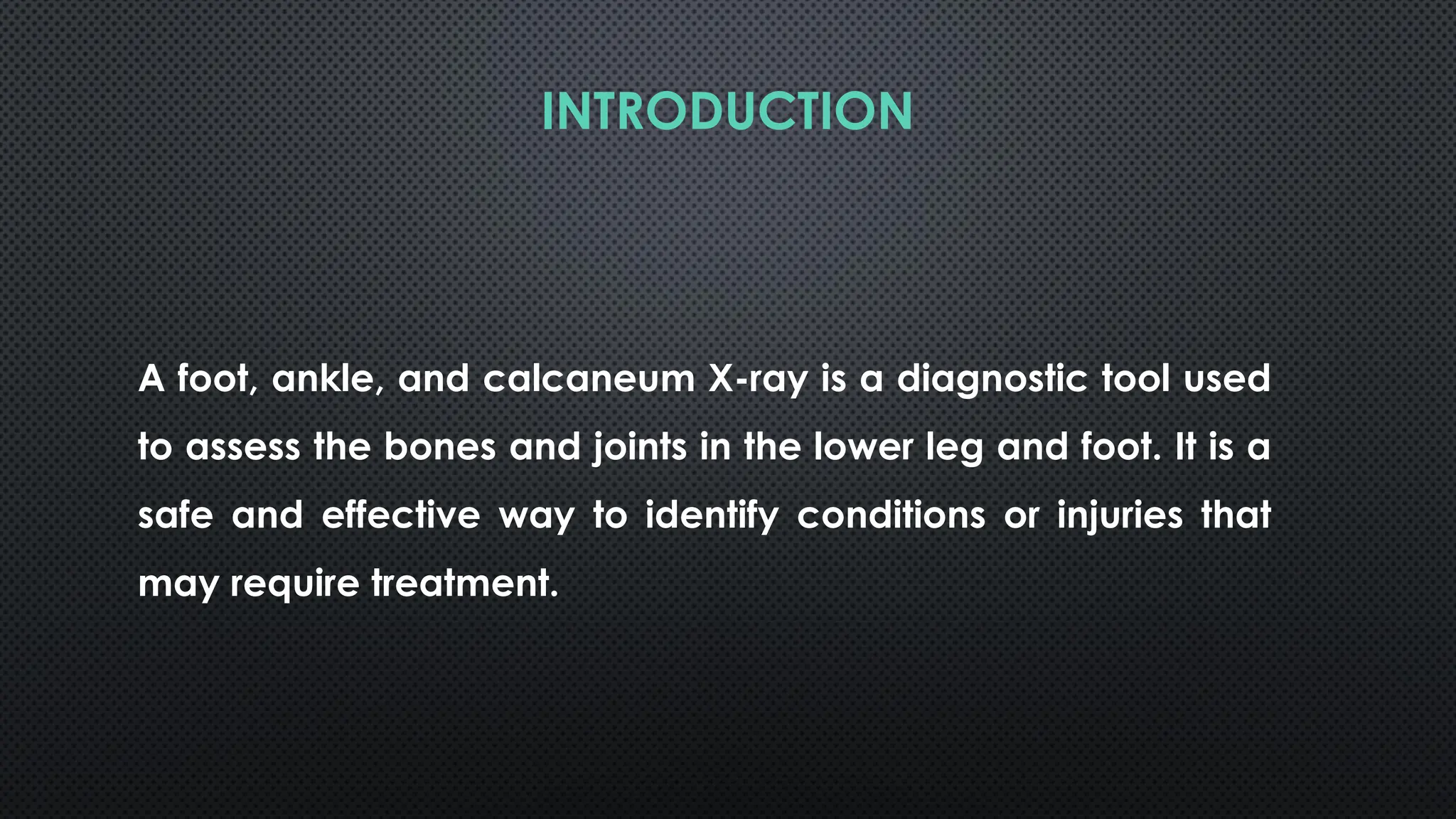 INTRODUCTION

A foot, ankle, and calcaneum X-ray is a diagnostic tool used to assess the bones and joints in the lower leg and foot. It is a safe and effective way to identify conditions or injuries that may require treatment.